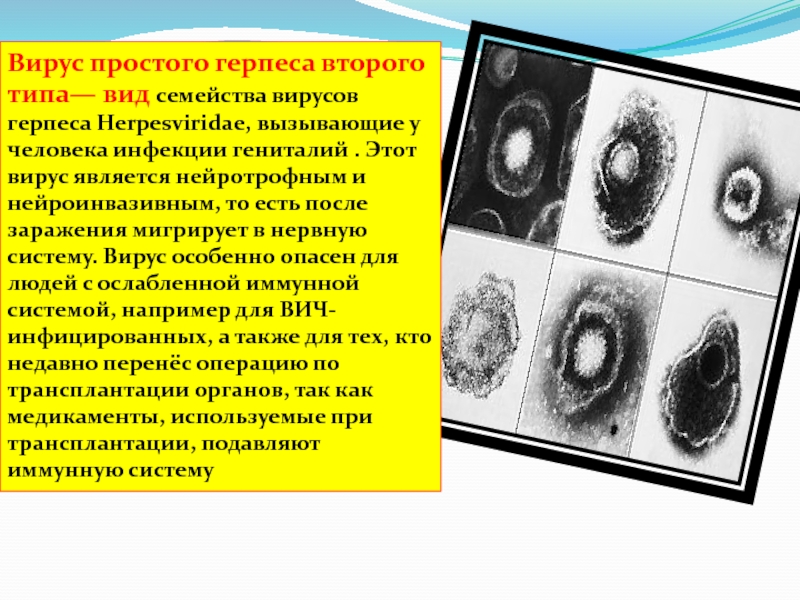 Вирус простого герпеса второго типа— вид семейства вирусов герпеса Herpesviridae, вызывающие у человека инфекции гениталий . Этот вирус является нейротрофным и нейроинвазивным, то есть после заражения мигрирует в нервную систему. Вирус особенно опасен для людей с ослабленной иммунной системой, например для ВИЧ-инфицированных, а также для тех, кто недавно перенёс операцию по трансплантации органов, так как медикаменты, используемые при трансплантации, подавляют иммунную систему